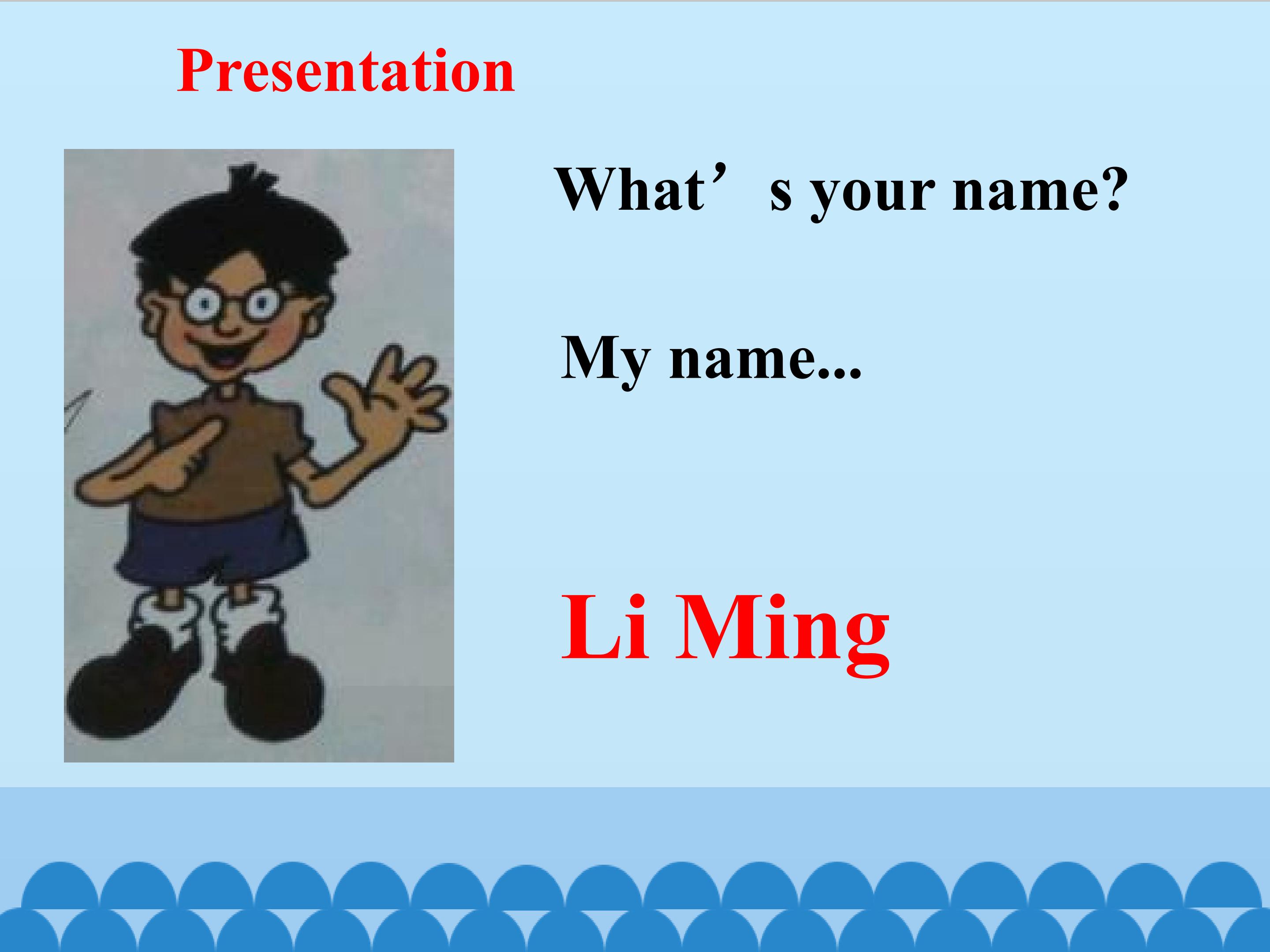 Presentation

What’s your name?

My name...

Li Ming